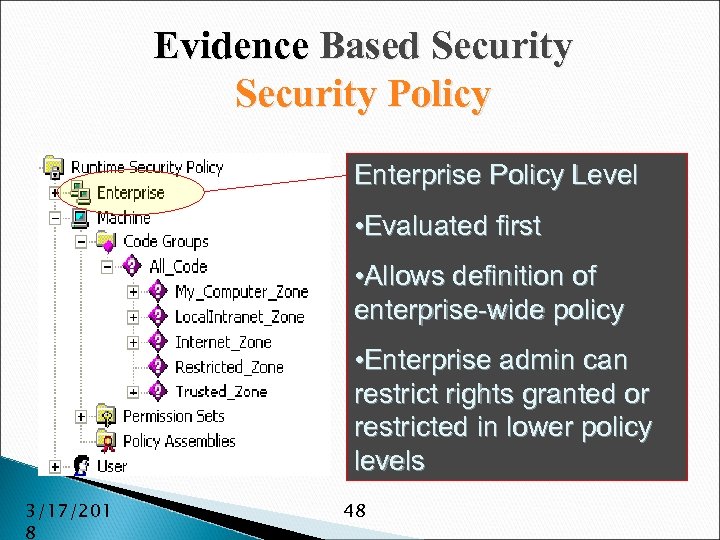 Evidence Based Security
Security Policy

Runtime Security Policy
Enterprise
Machine
Code Groups
All_Code
My_Computer_Zone
LocalIntranet_Zone
Internet_Zone
Restricted_Zone
Trusted_Zone
Permission Sets
Policy Assemblies
User

Enterprise Policy Level

•Evaluated first

•Allows definition of enterprise-wide policy

•Enterprise admin can restrict rights granted or restricted in lower policy levels

3/17/2018

48